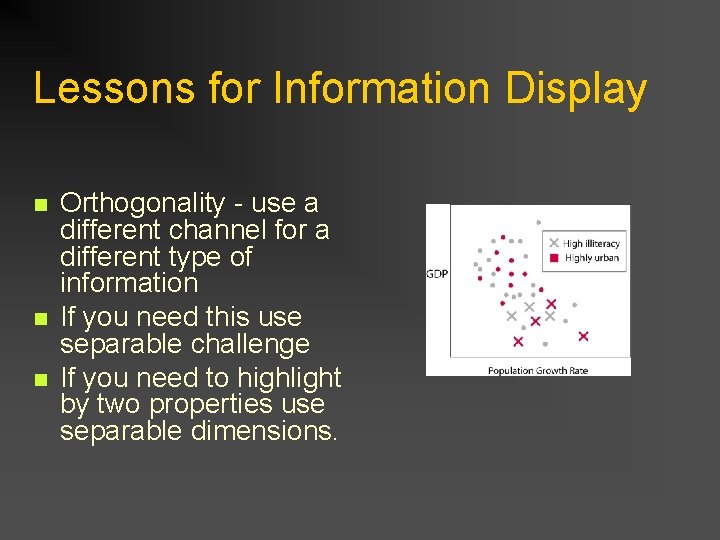 Lessons for Information Display

Orthogonality - use a different channel for a different type of information

If you need this use separable challenge

If you need to highlight by two properties use separable dimensions.

High illiteracy
Highly urban
GDP
Population Growth Rate